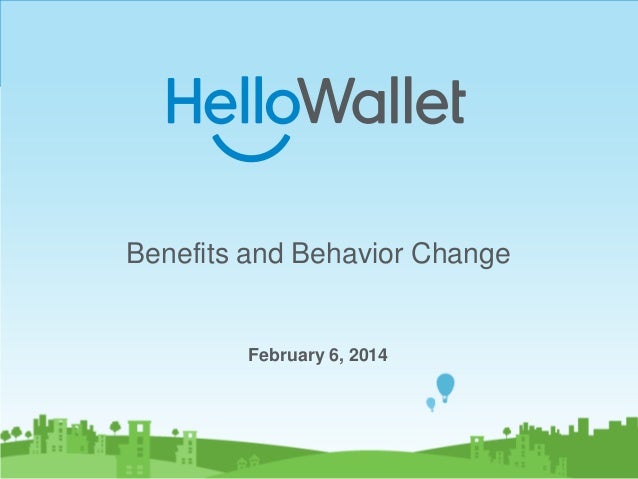 HelloWallet

Benefits and Behavior Change

February 6, 2014